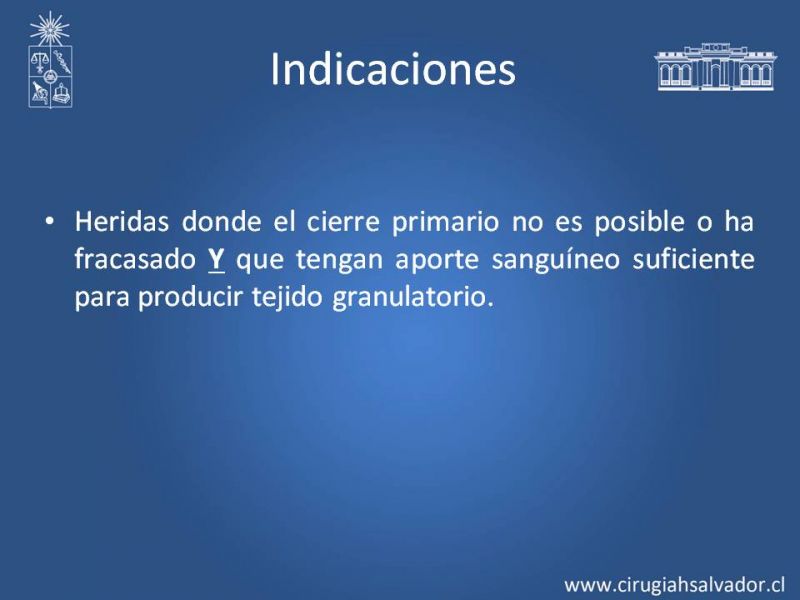 Indicaciones

• Heridas donde el cierre primario no es posible o ha fracasado Y que tengan aporte sanguíneo suficiente para producir tejido granulatorio.

www.cirugiahsalvador.cl